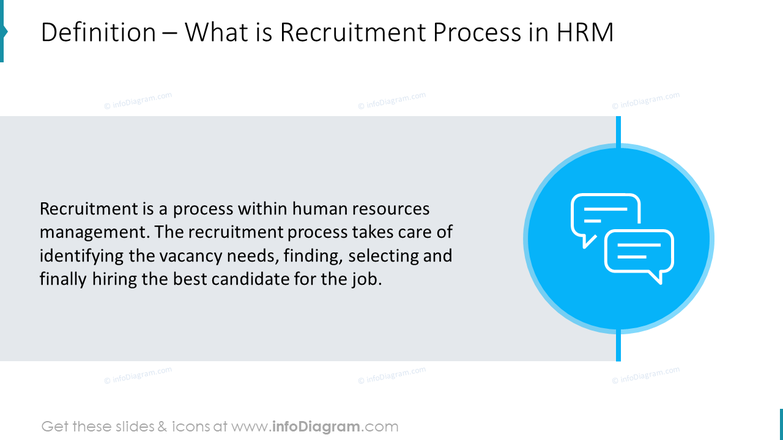 Definition – What is Recruitment Process in HRM

© infoDiagram.com © infoDiagram.com © infoDiagram.com

Recruitment is a process within human resources management. The recruitment process takes care of identifying the vacancy needs, finding, selecting and finally hiring the best candidate for the job.

© infoDiagram.com © infoDiagram.com © infoDiagram.com

Get these slides & icons at www.infoDiagram.com